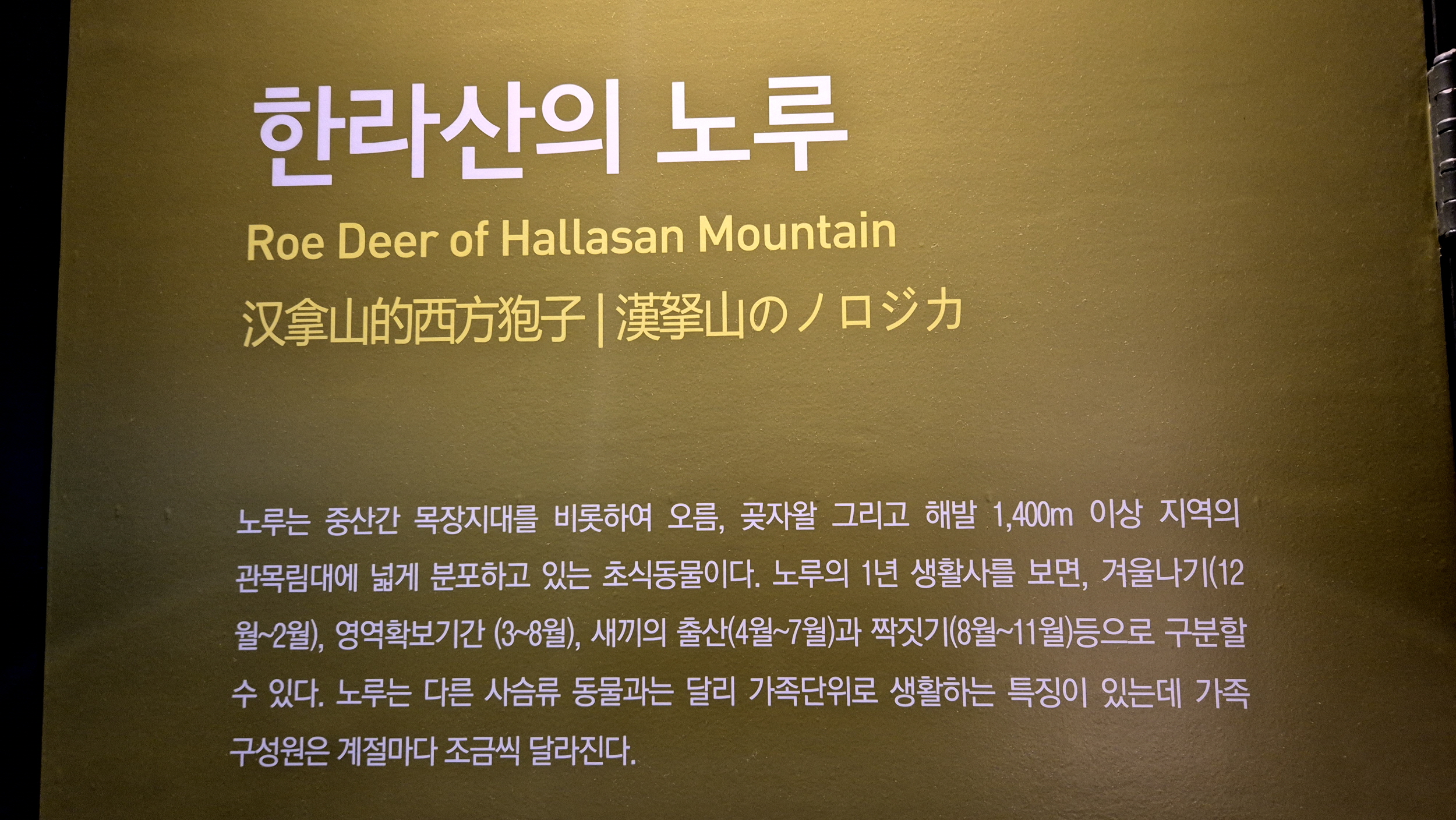 한라산의 노루

Roe Deer of Hallasan Mountain

汉拿山的西方狍子 | 漢拏山のノロジカ

노루는 중산간 목장지대를 비롯하여 오름, 곶자왈 그리고 해발 1,400m 이상 지역의 관목림대에 넓게 분포하고 있는 초식동물이다. 노루의 1년 생활사를 보면, 겨울나기(12월~2월), 영역확보기간 (3~8월), 새끼의 출산(4월~7월)과 짝짓기(8월~11월)등으로 구분할 수 있다. 노루는 다른 사슴류 동물과는 달리 가족단위로 생활하는 특징이 있는데 가족 구성원은 계절마다 조금씩 달라진다.